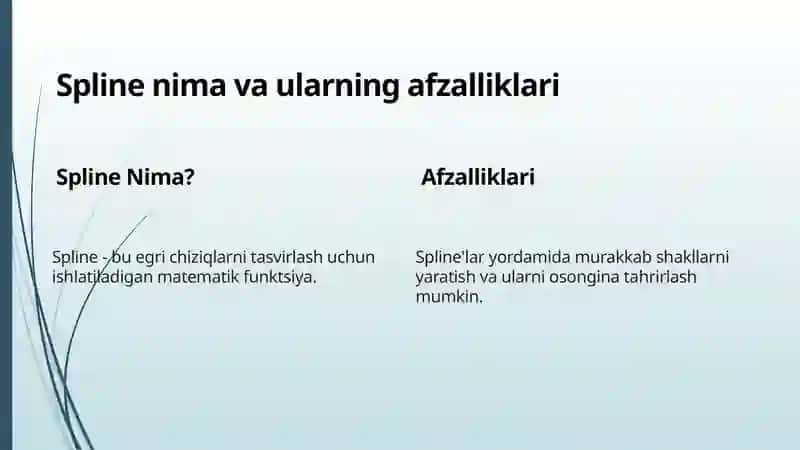 Spline nima va ularning afzalliklari

Spline Nima?

Spline - bu egri chiziqlarni tasvirlash uchun ishlatiladigan matematik funktsiya.

Afzalliklari

Spline'lar yordamida murakkab shakllarni yaratish va ularni osongina tahrirlash mumkin.